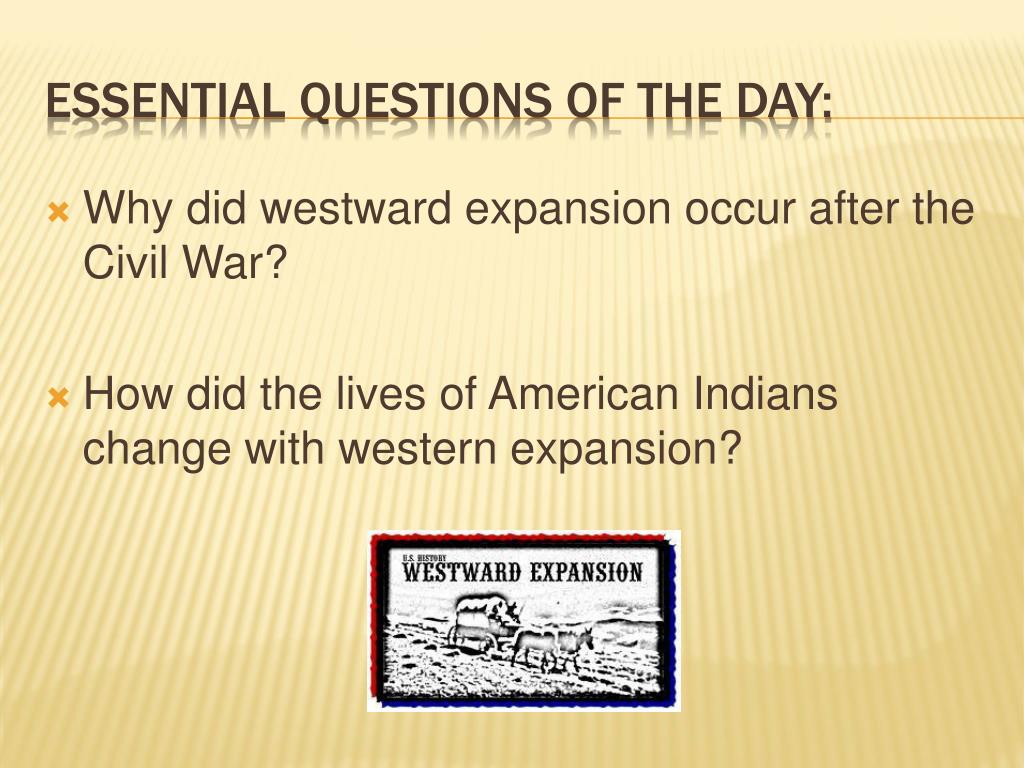 ESSENTIAL QUESTIONS OF THE DAY:

Why did westward expansion occur after the Civil War?

How did the lives of American Indians change with western expansion?

U.S. HISTORY
WESTWARD EXPANSION